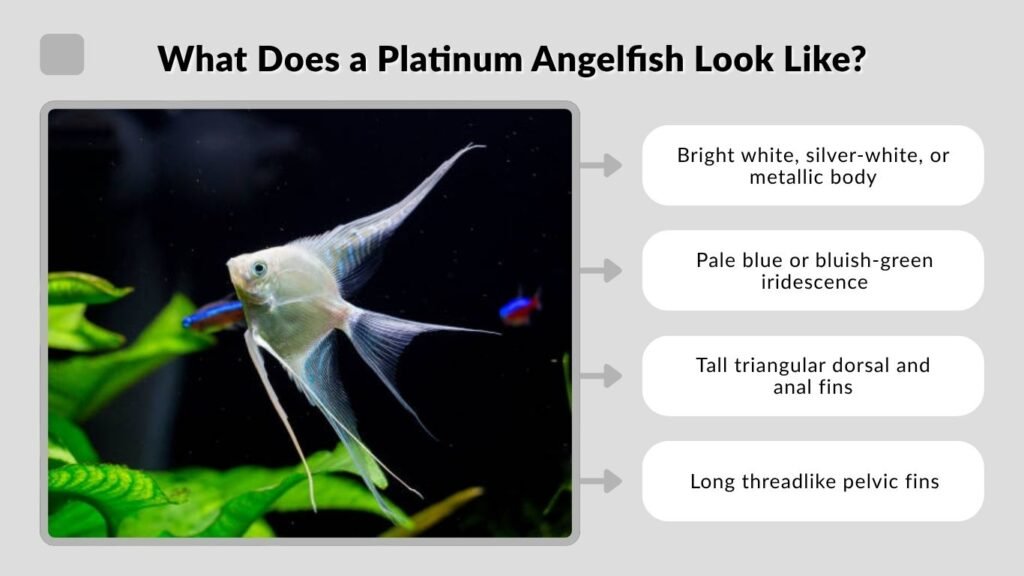 What Does a Platinum Angelfish Look Like?

Bright white, silver-white, or metallic body

Pale blue or bluish-green iridescence

Tall triangular dorsal and anal fins

Long threadlike pelvic fins